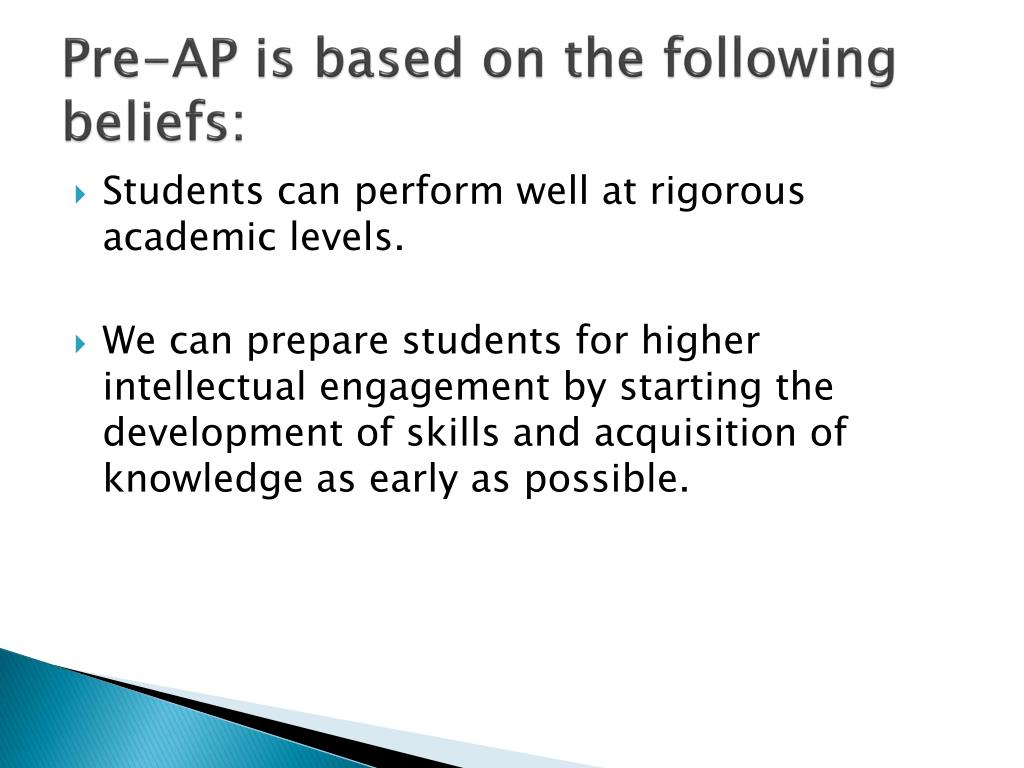 Pre-AP is based on the following beliefs:

Students can perform well at rigorous academic levels.

We can prepare students for higher intellectual engagement by starting the development of skills and acquisition of knowledge as early as possible.